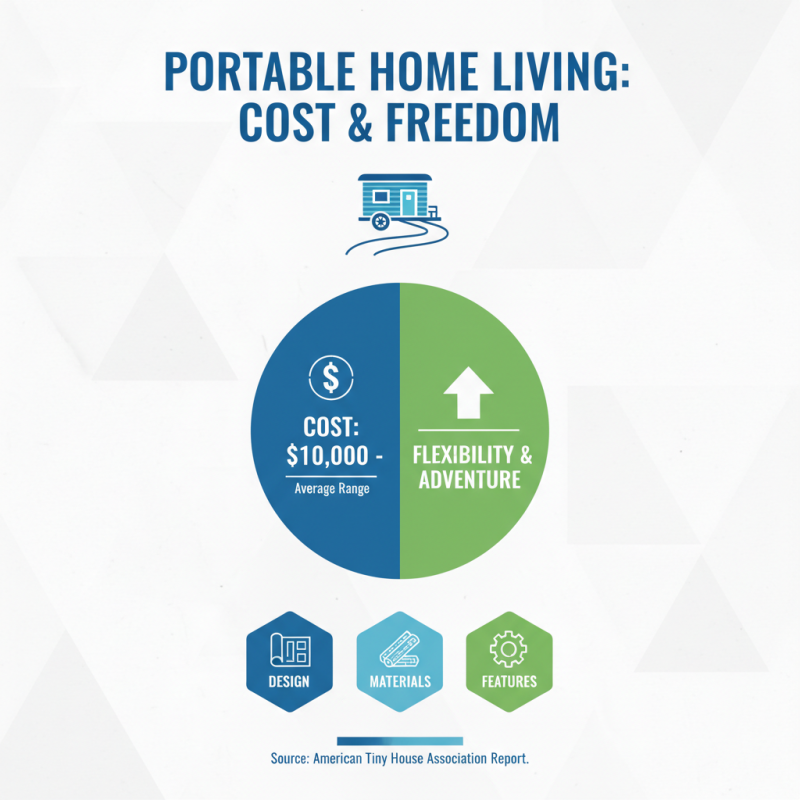 PORTABLE HOME LIVING: COST & FREEDOM

$

COST: $10,000 -

Average Range

FLEXIBILITY & ADVENTURE

DESIGN

MATERIALS

FEATURES

Source: American Tiny House Association Report.